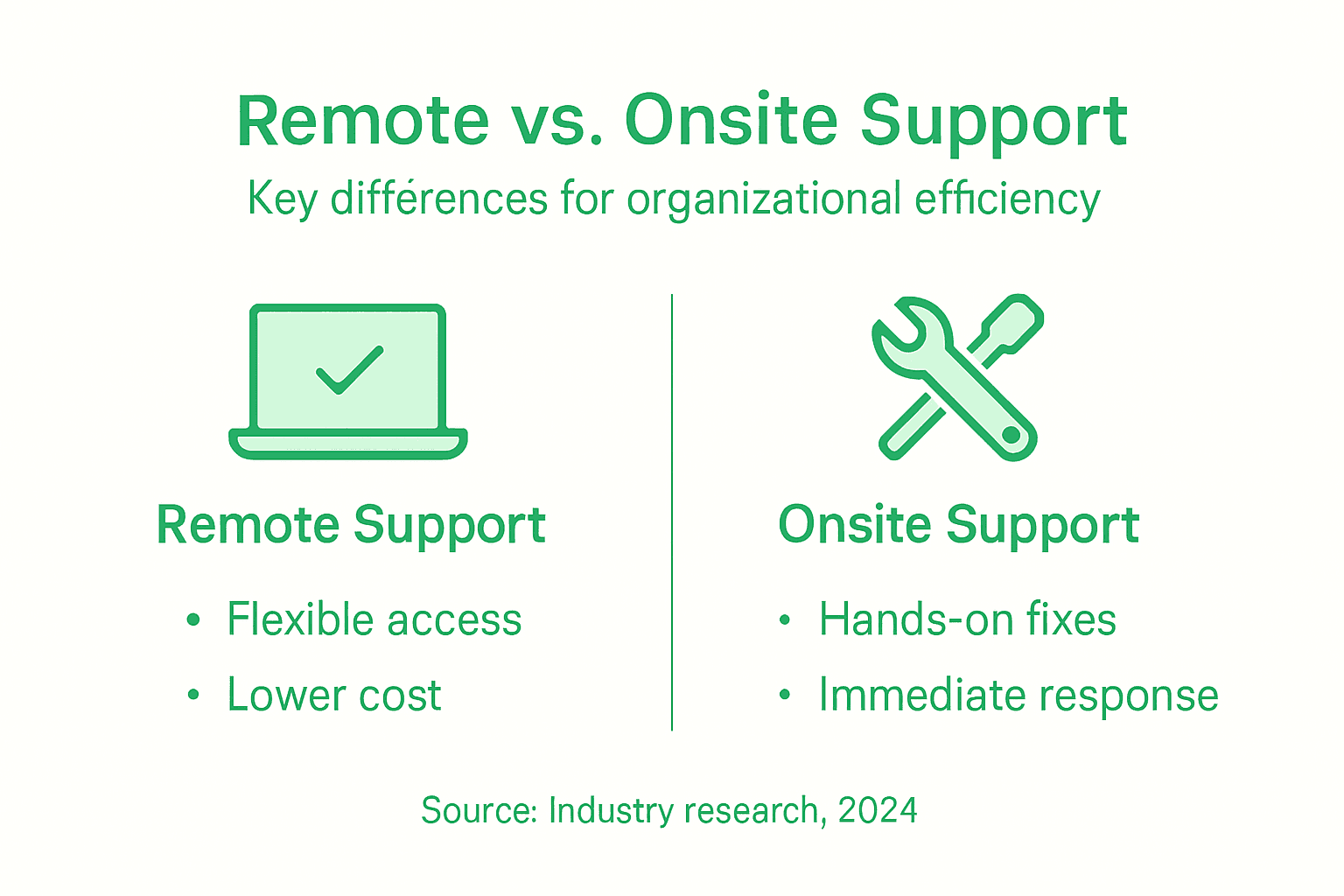 Remote vs. Onsite Support

Key différences for organizational efficiency

Remote Support

• Flexible access
• Lower cost

Onsite Support

• Hands-on fixes
• Immediate response

Source: Industry research, 2024